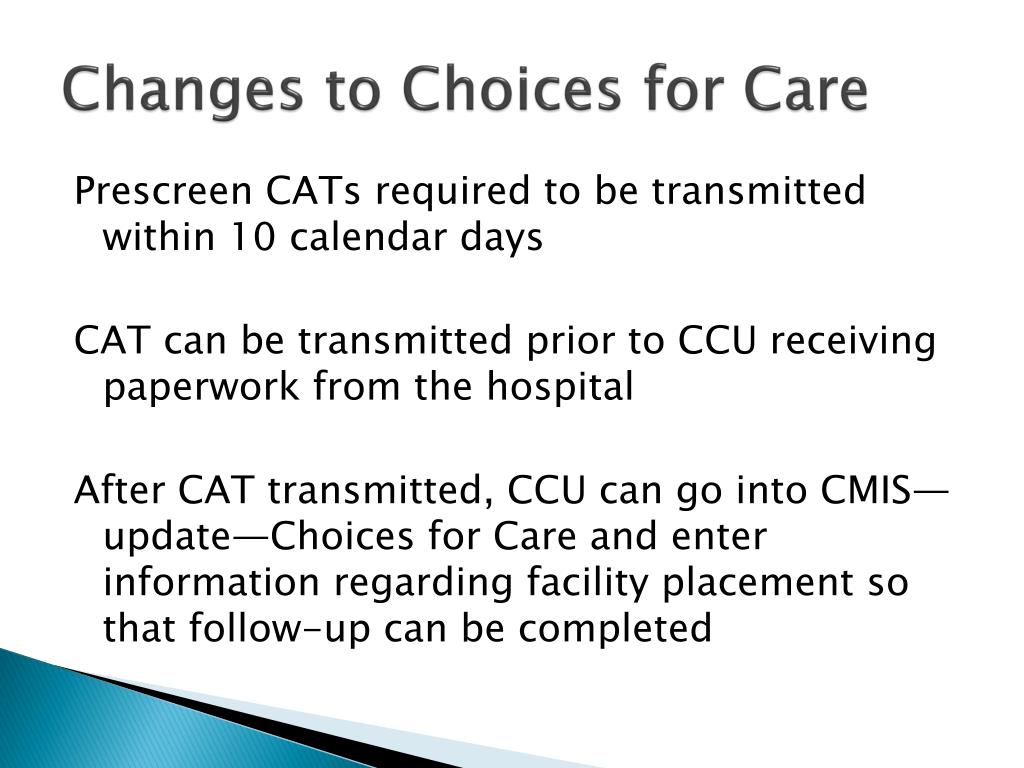 Changes to Choices for Care

Prescreen CATs required to be transmitted within 10 calendar days

CAT can be transmitted prior to CCU receiving paperwork from the hospital

After CAT transmitted, CCU can go into CMIS—update—Choices for Care and enter information regarding facility placement so that follow-up can be completed